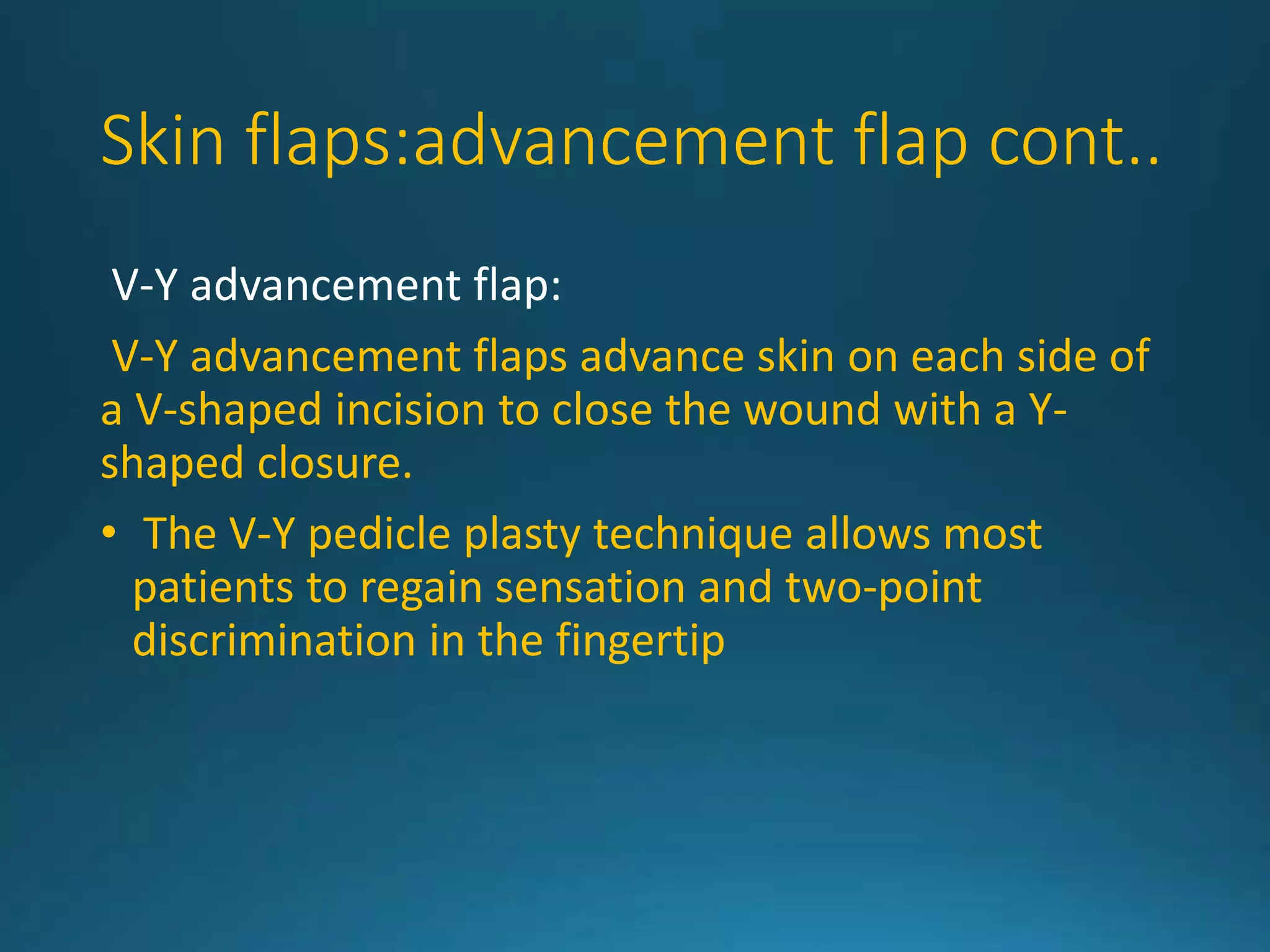 Skin flaps:advancement flap cont..

V-Y advancement flap:

V-Y advancement flaps advance skin on each side of a V-shaped incision to close the wound with a Y-shaped closure.

• The V-Y pedicle plasty technique allows most patients to regain sensation and two-point discrimination in the fingertip